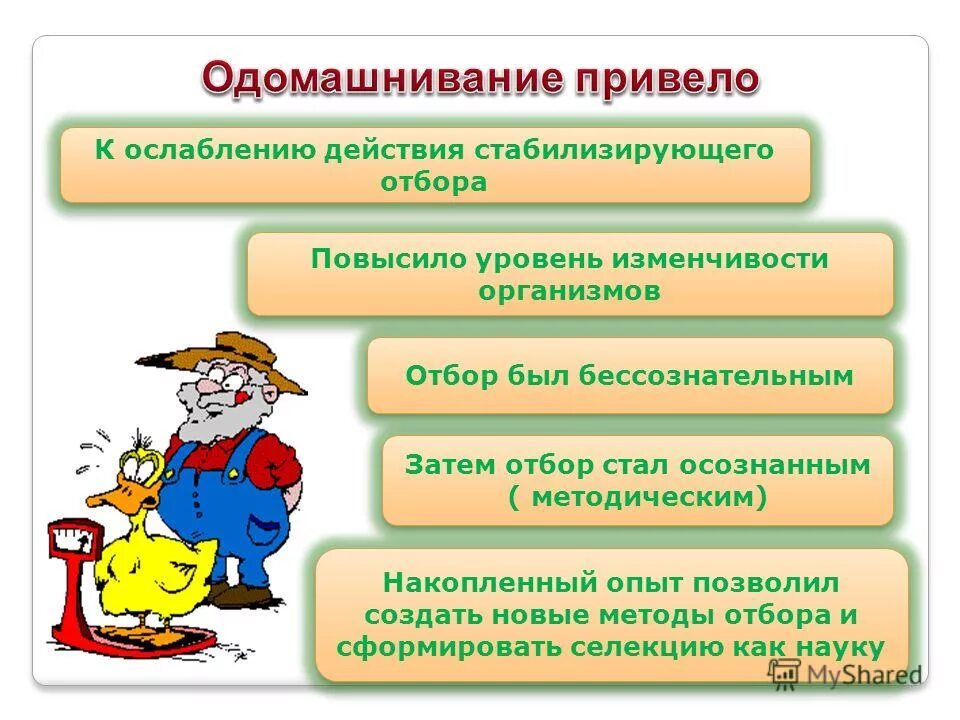 Одомашнивание привело

К ослаблению действия стабилизирующего отбора

Повысило уровень изменчивости организмов

Отбор был бессознательным

Затем отбор стал осознанным ( методическим)

Накопленный опыт позволил создать новые методы отбора и сформировать селекцию как науку

MyShared